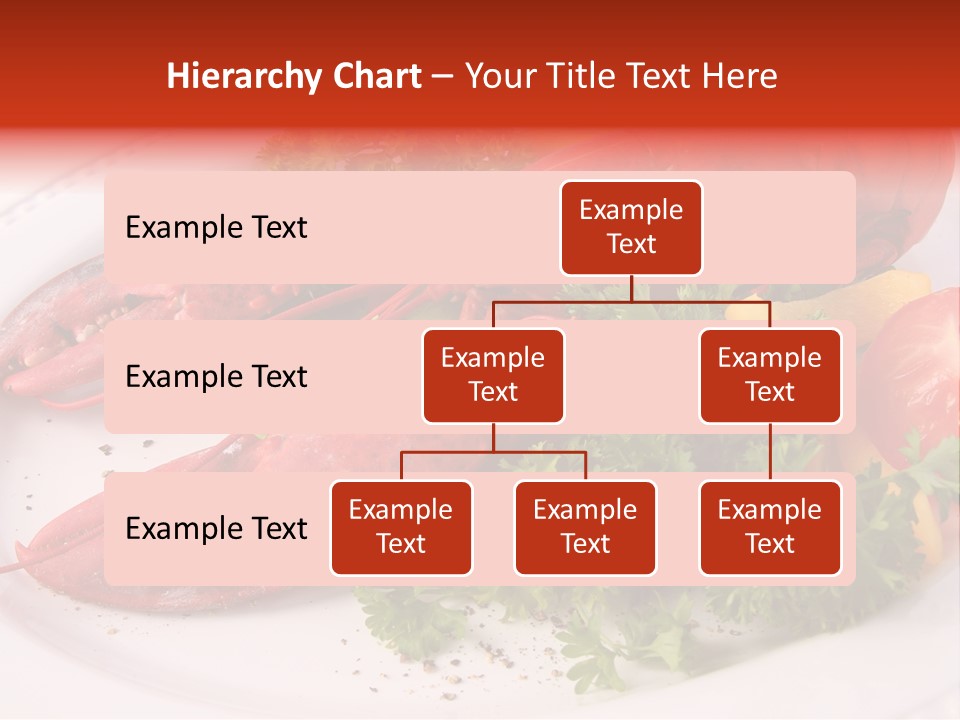 Hierarchy Chart – Your Title Text Here

Example Text

Example Text

Example Text

Example Text

Example Text

Example Text

Example Text

Example Text

Example Text